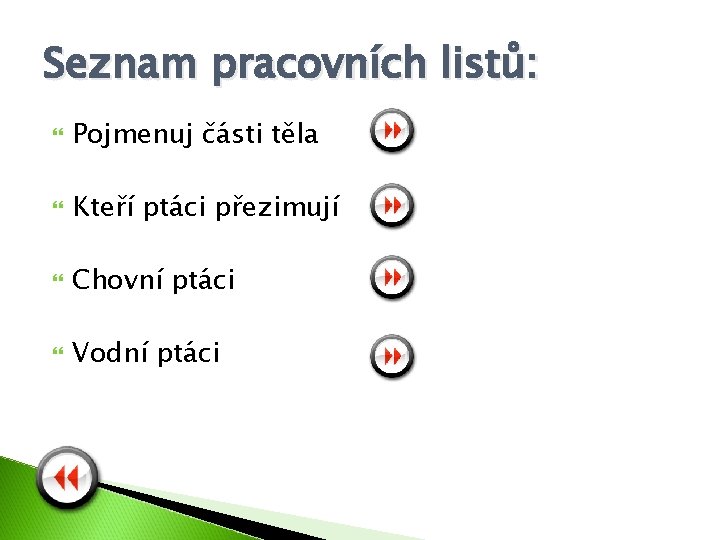 Seznam pracovních listů:

Pojmenuj části těla

Kteří ptáci přezimují

Chovní ptáci

Vodní ptáci